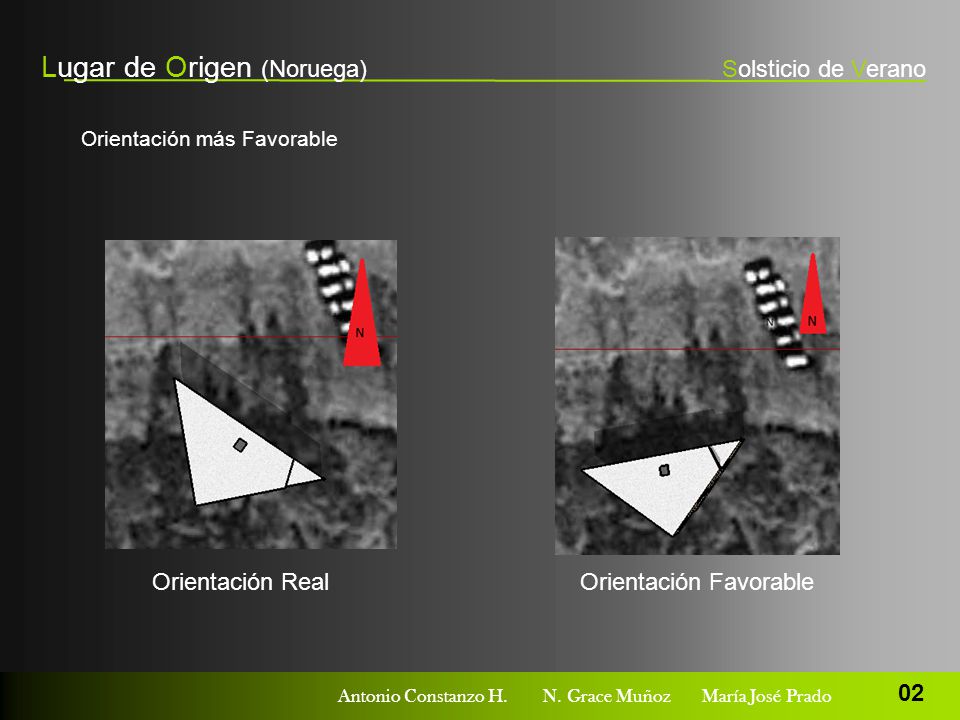 Lugar de Origen (Noruega)

Solsticio de Verano

Orientación más Favorable

N

N

N

Orientación Real

Orientación Favorable

Antonio Constanzo H. N. Grace Muñoz María José Prado

02